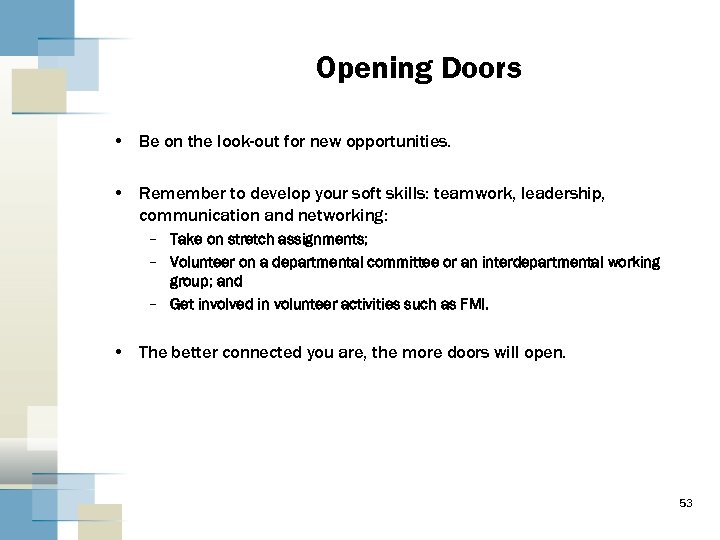 Opening Doors

• Be on the look-out for new opportunities.

• Remember to develop your soft skills: teamwork, leadership, communication and networking:
– Take on stretch assignments;
– Volunteer on a departmental committee or an interdepartmental working group; and
– Get involved in volunteer activities such as FMI.

• The better connected you are, the more doors will open.

53